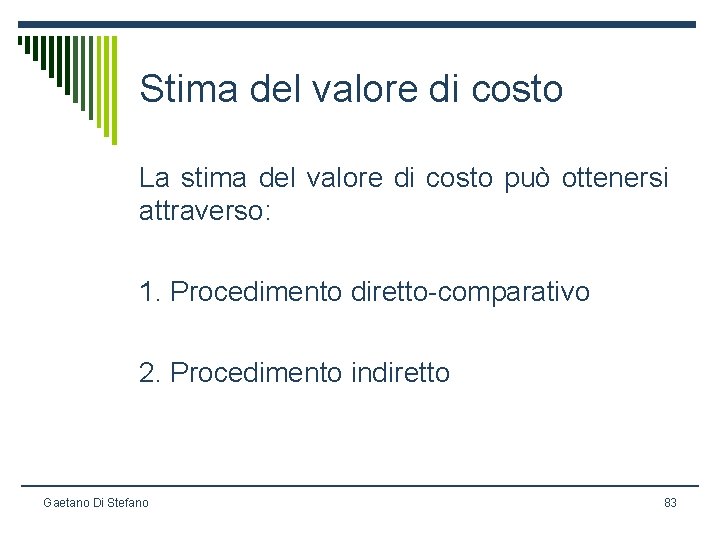 Stima del valore di costo

La stima del valore di costo può ottenersi attraverso:

1. Procedimento diretto-comparativo

2. Procedimento indiretto

Gaetano Di Stefano

83